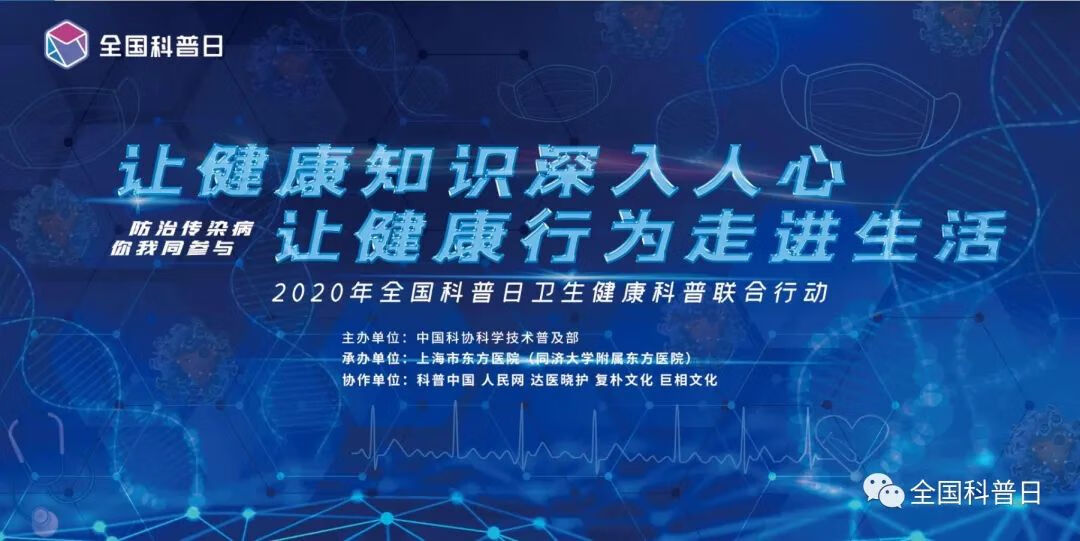 全国科普日

让健康知识深入人心

防治传染病
你我同参与

让健康行为走进生活

2020年全国科普日卫生健康科普联合行动

主办单位：中国科协科学技术普及部
承办单位：上海市东方医院（同济大学附属东方医院）
协作单位：科普中国 人民网 达医晓护 复朴文化 巨相文化

全国科普日